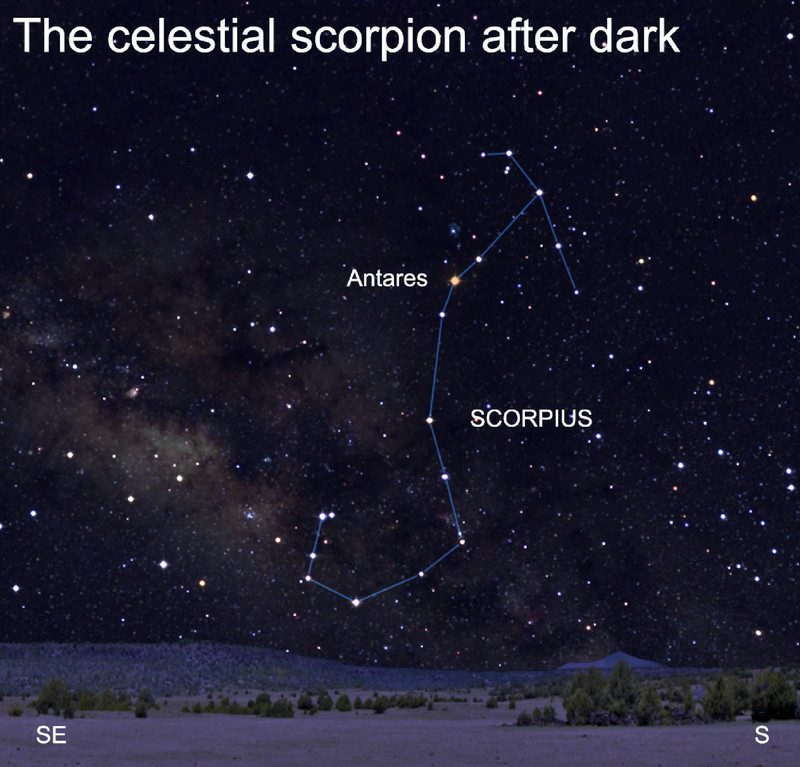 The celestial scorpion after dark

Antares

SCORPIUS

SE

S